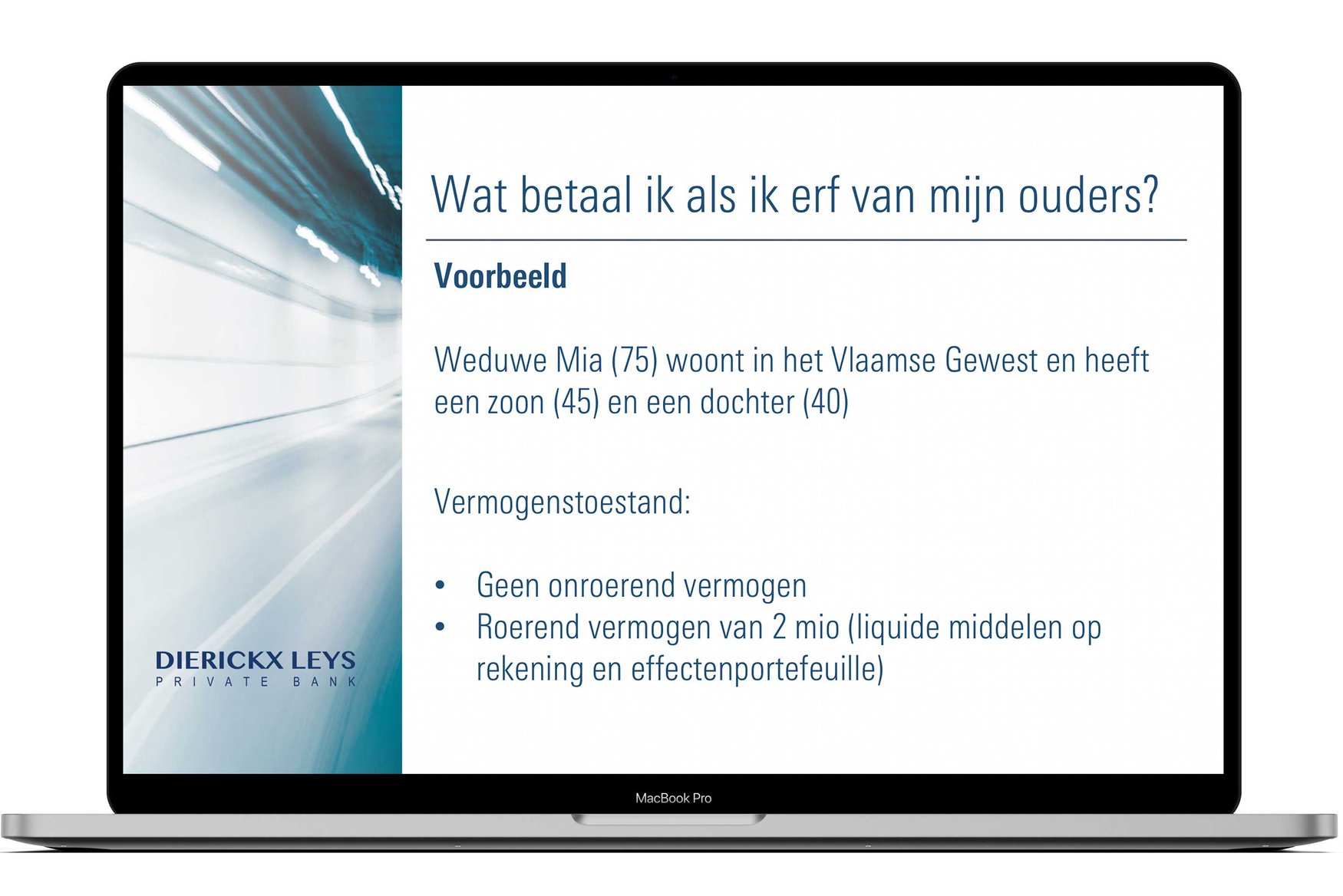 DIERICKX LEYS
PRIVATE BANK

Wat betaal ik als ik erf van mijn ouders?

Voorbeeld

Weduwe Mia (75) woont in het Vlaamse Gewest en heeft een zoon (45) en een dochter (40)

Vermogenstoestand:

• Geen onroerend vermogen
• Roerend vermogen van 2 mio (liquide middelen op rekening en effectenportefeuille)

MacBook Pro